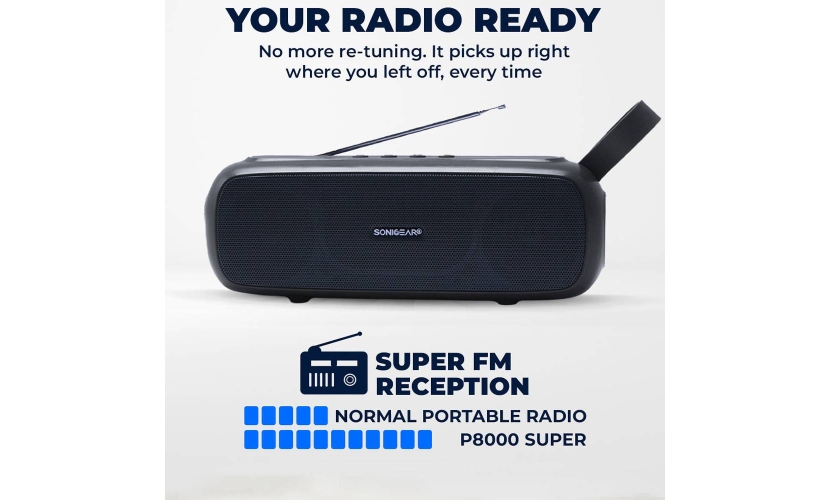 YOUR RADIO READY
No more re-tuning. It picks up right where you left off, every time

SONICGEAR®

SUPER FM RECEPTION

NORMAL PORTABLE RADIO
P8000 SUPER